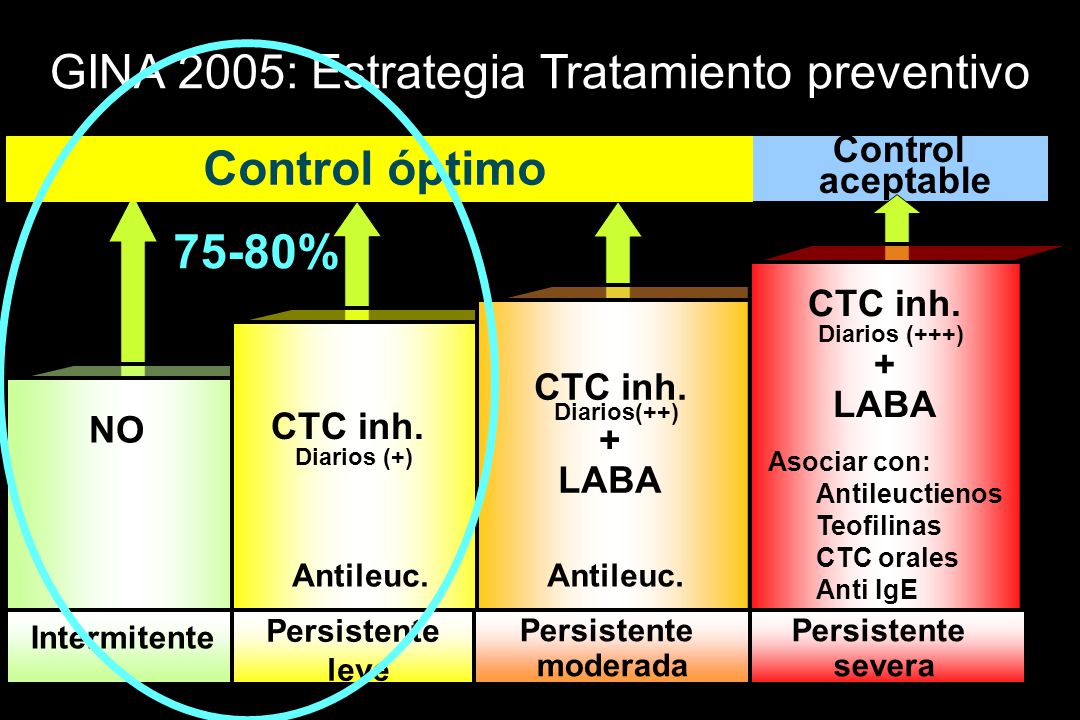 GINA 2005: Estrategia Tratamiento preventivo

Control óptimo

Control aceptable

75-80%

NO

CTC inh.
Diarios (+)

Antileuc.

CTC inh.
Diarios(++)
+
LABA

Antileuc.

CTC inh.
Diarios (+++)
+
LABA

Asociar con:
Antileuctienos
Teofilinas
CTC orales
Anti IgE

Intermitente

Persistente leve

Persistente moderada

Persistente severa